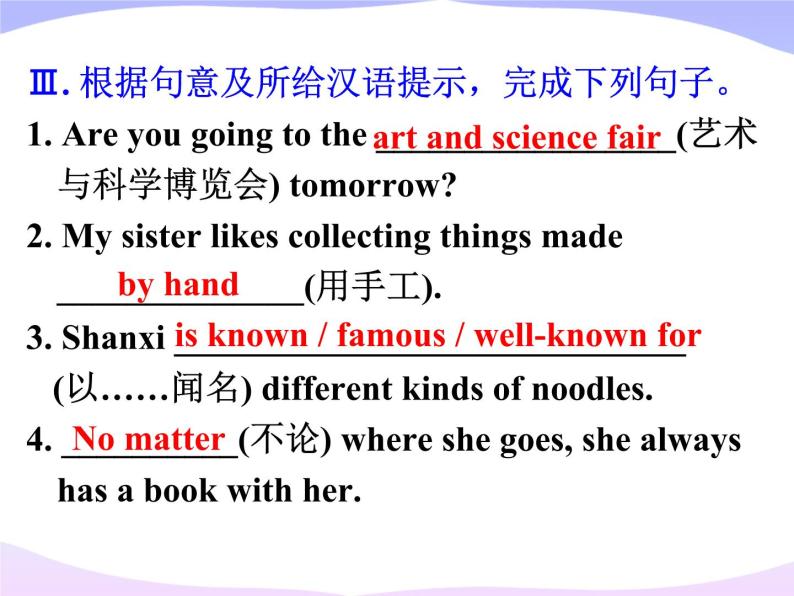 Ⅲ. 根据句意及所给汉语提示，完成下列句子。

1. Are you going to the art and science fair (艺术与科学博览会) tomorrow?

2. My sister likes collecting things made by hand (用手工).

3. Shanxi is known / famous / well-known for (以……闻名) different kinds of noodles.

4. No matter (不论) where she goes, she always has a book with her.